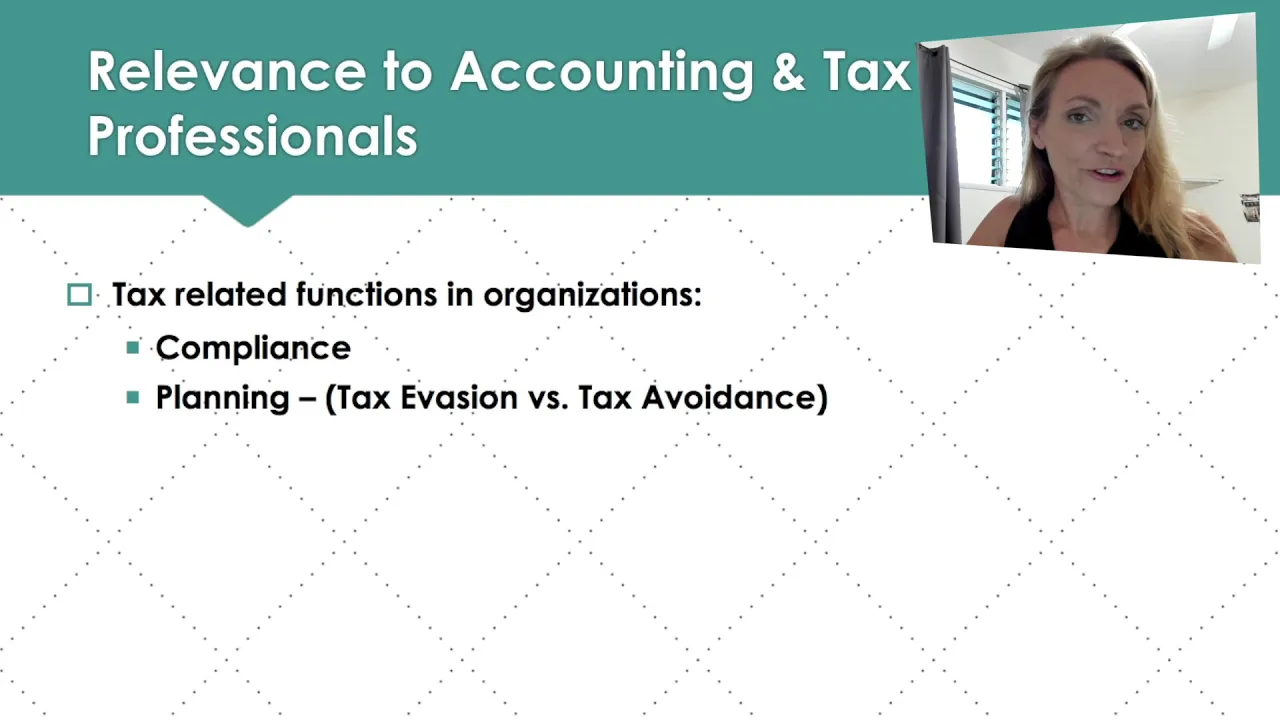 Relevance to Accounting & Tax Professionals

Tax related functions in organizations:

Compliance

Planning – (Tax Evasion vs. Tax Avoidance)